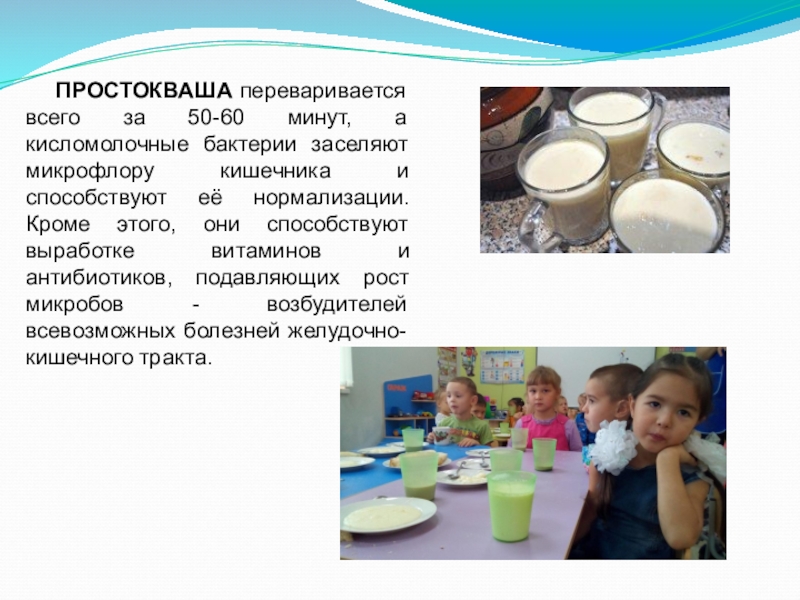 ПРОСТОКВАША переваривается всего за 50-60 минут, а кисломолочные бактерии заселяют микрофлору кишечника и способствуют её нормализации. Кроме этого, они способствуют выработке витаминов и антибиотиков, подавляющих рост микробов - возбудителей всевозможных болезней желудочно-кишечного тракта.